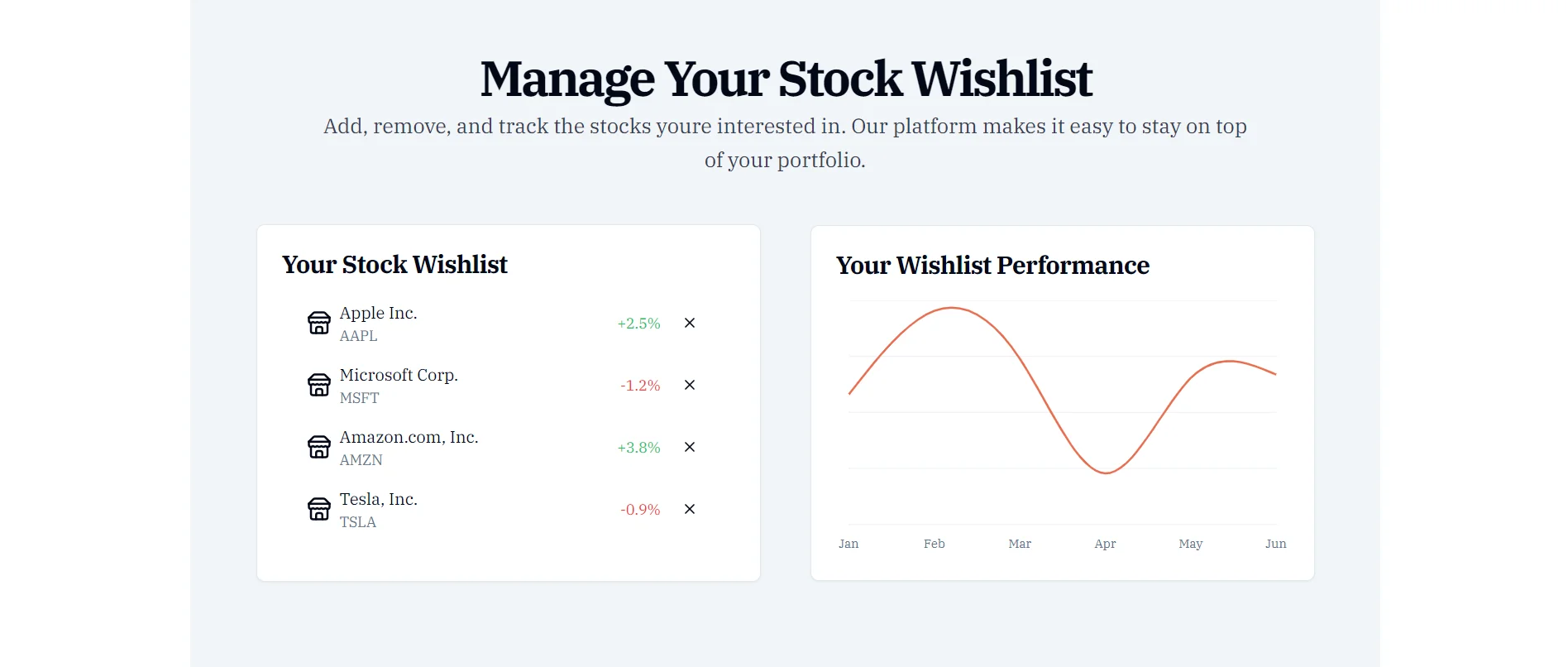 Manage Your Stock Wishlist

Add, remove, and track the stocks youre interested in. Our platform makes it easy to stay on top of your portfolio.

Your Stock Wishlist

Apple Inc.
AAPL
+2.5%
×

Microsoft Corp.
MSFT
-1.2%
×

Amazon.com, Inc.
AMZN
+3.8%
×

Tesla, Inc.
TSLA
-0.9%
×

Your Wishlist Performance

Jan Feb Mar Apr May Jun